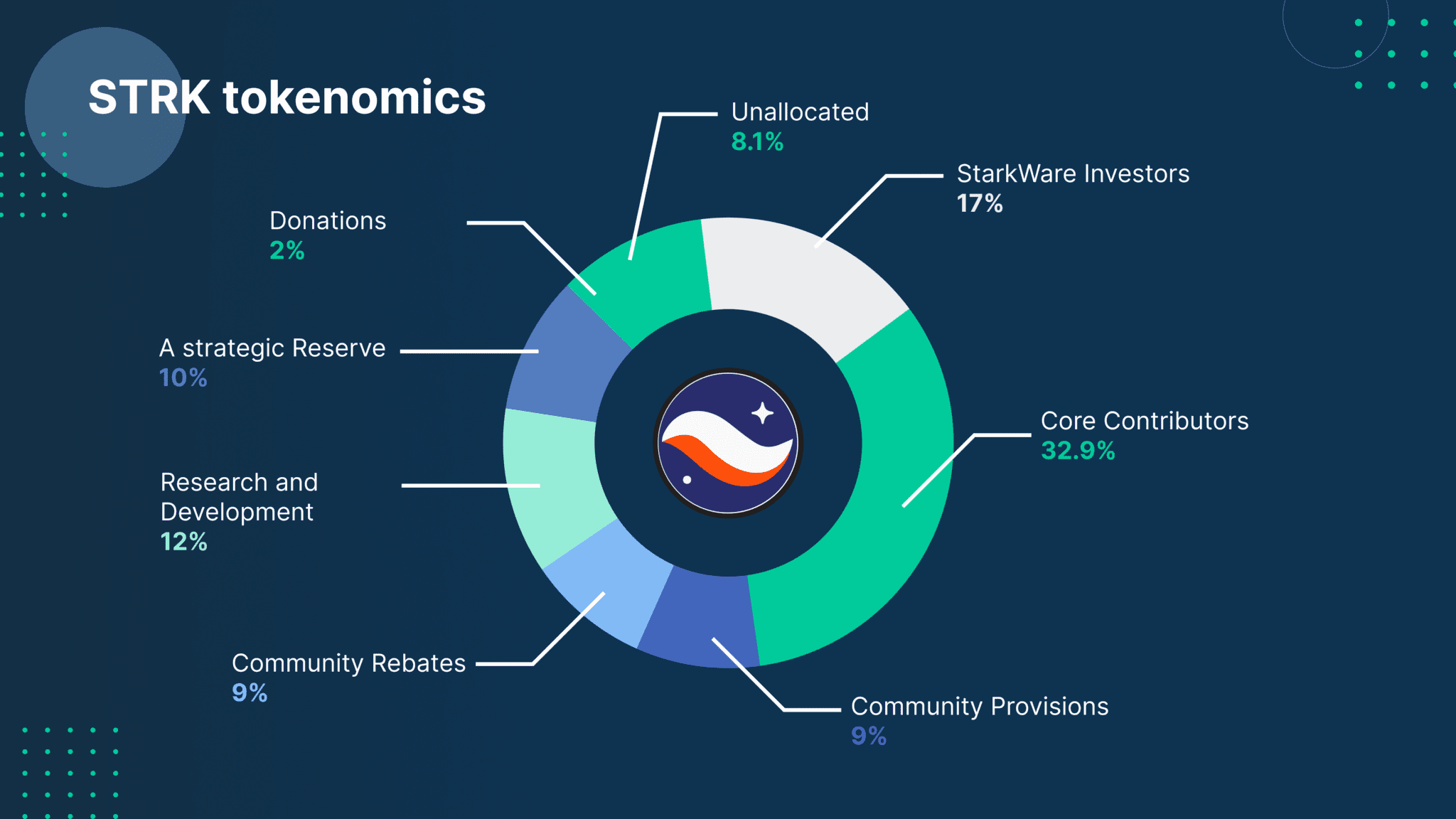 STRK tokenomics

Unallocated
8.1%

StarkWare Investors
17%

Donations
2%

A strategic Reserve
10%

Core Contributors
32.9%

Research and Development
12%

Community Rebates
9%

Community Provisions
9%